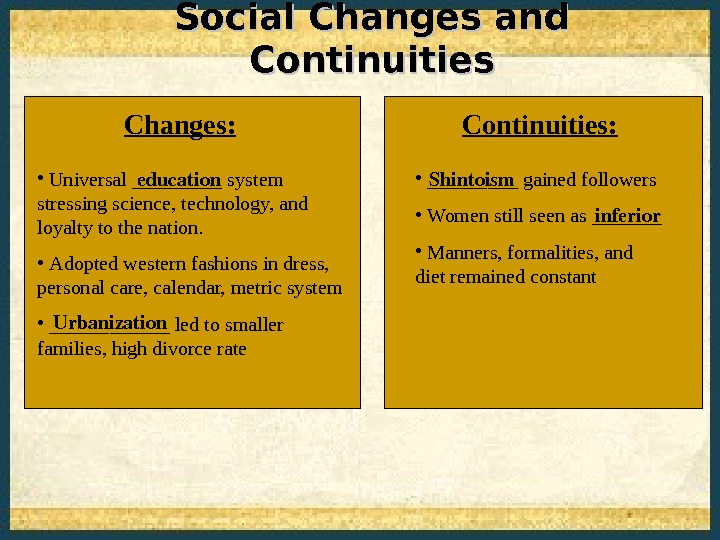 Social Changes and Continuities

Changes:

• Universal education system stressing science, technology, and loyalty to the nation.

• Adopted western fashions in dress, personal care, calendar, metric system

• Urbanization led to smaller families, high divorce rate

Continuities:

• Shintoism gained followers

• Women still seen as inferior

• Manners, formalities, and diet remained constant